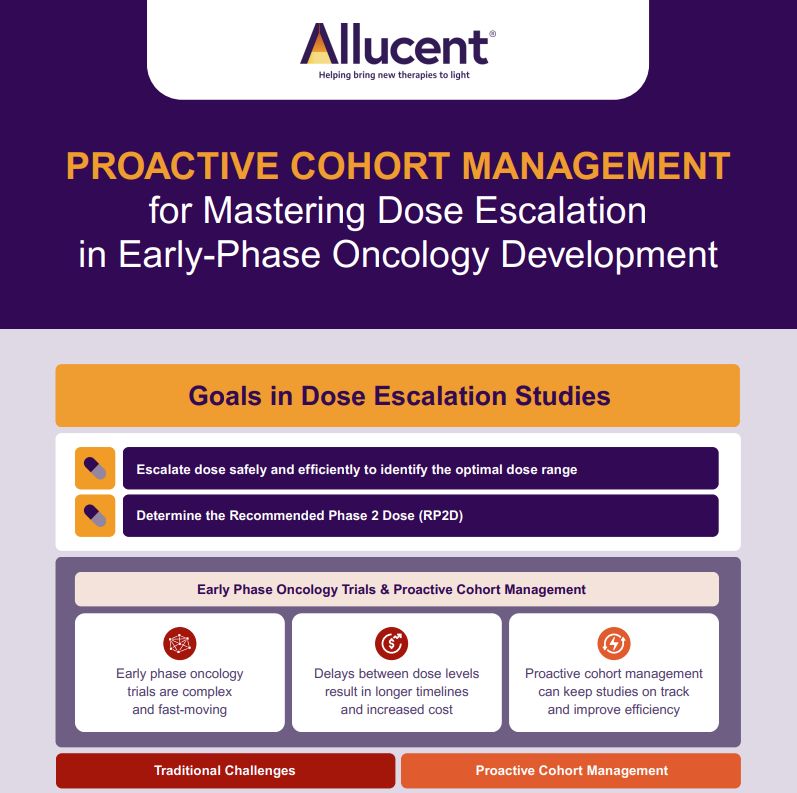 Allucent®
Helping bring new therapies to light

PROACTIVE COHORT MANAGEMENT
for Mastering Dose Escalation in Early-Phase Oncology Development

Goals in Dose Escalation Studies

Escalate dose safely and efficiently to identify the optimal dose range

Determine the Recommended Phase 2 Dose (RP2D)

Early Phase Oncology Trials & Proactive Cohort Management

Early phase oncology trials are complex and fast-moving

Delays between dose levels result in longer timelines and increased cost

Proactive cohort management can keep studies on track and improve efficiency

Traditional Challenges

Proactive Cohort Management